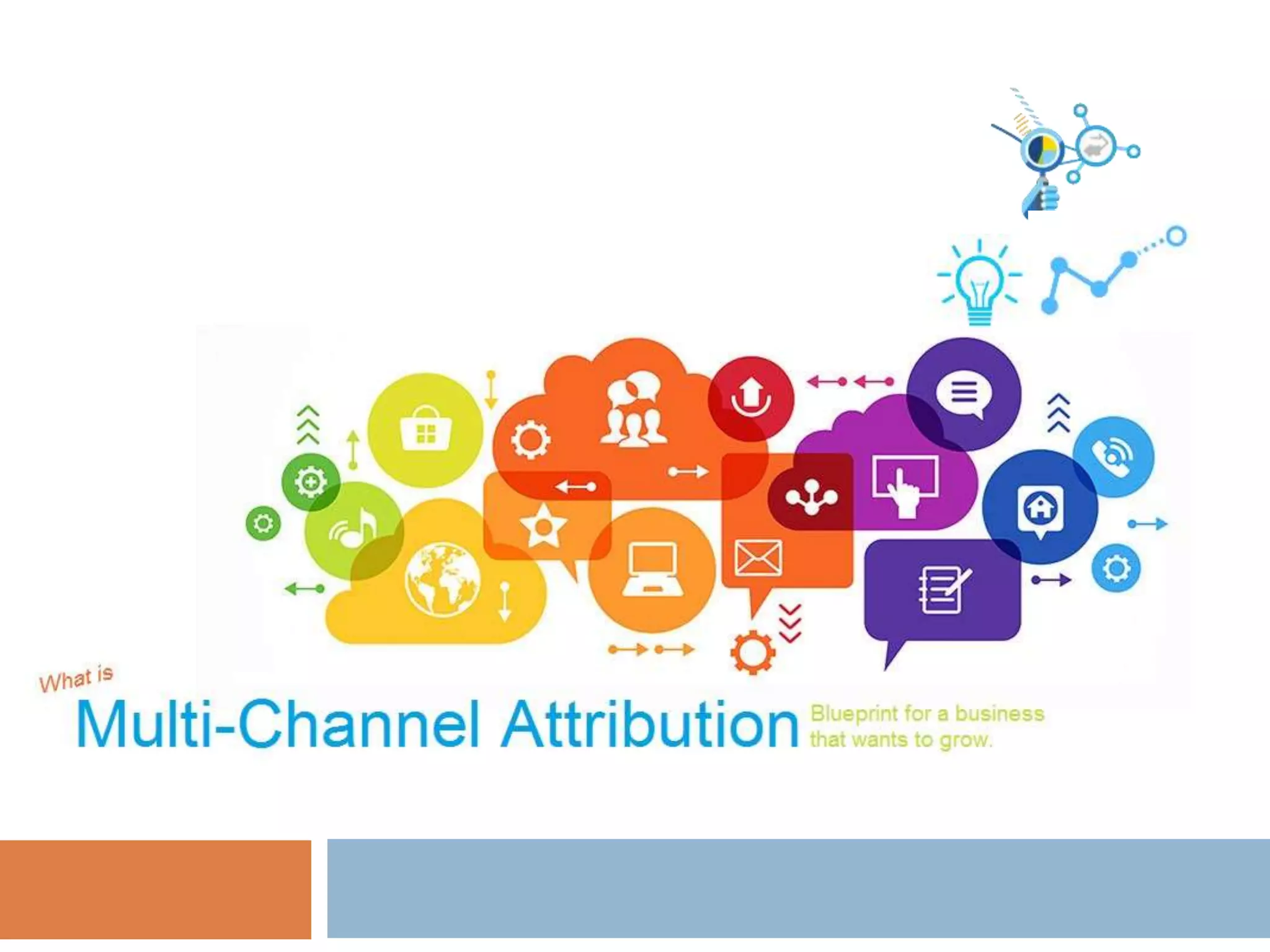 What is

Multi-Channel Attribution

Blueprint for a business that wants to grow.